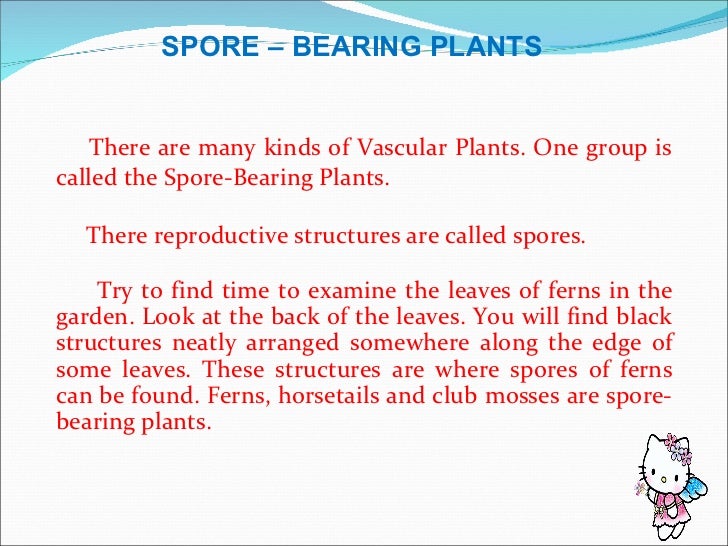 SPORE – BEARING PLANTS

There are many kinds of Vascular Plants. One group is called the Spore-Bearing Plants.

There reproductive structures are called spores.

Try to find time to examine the leaves of ferns in the garden. Look at the back of the leaves. You will find black structures neatly arranged somewhere along the edge of some leaves. These structures are where spores of ferns can be found. Ferns, horsetails and club mosses are spore-bearing plants.